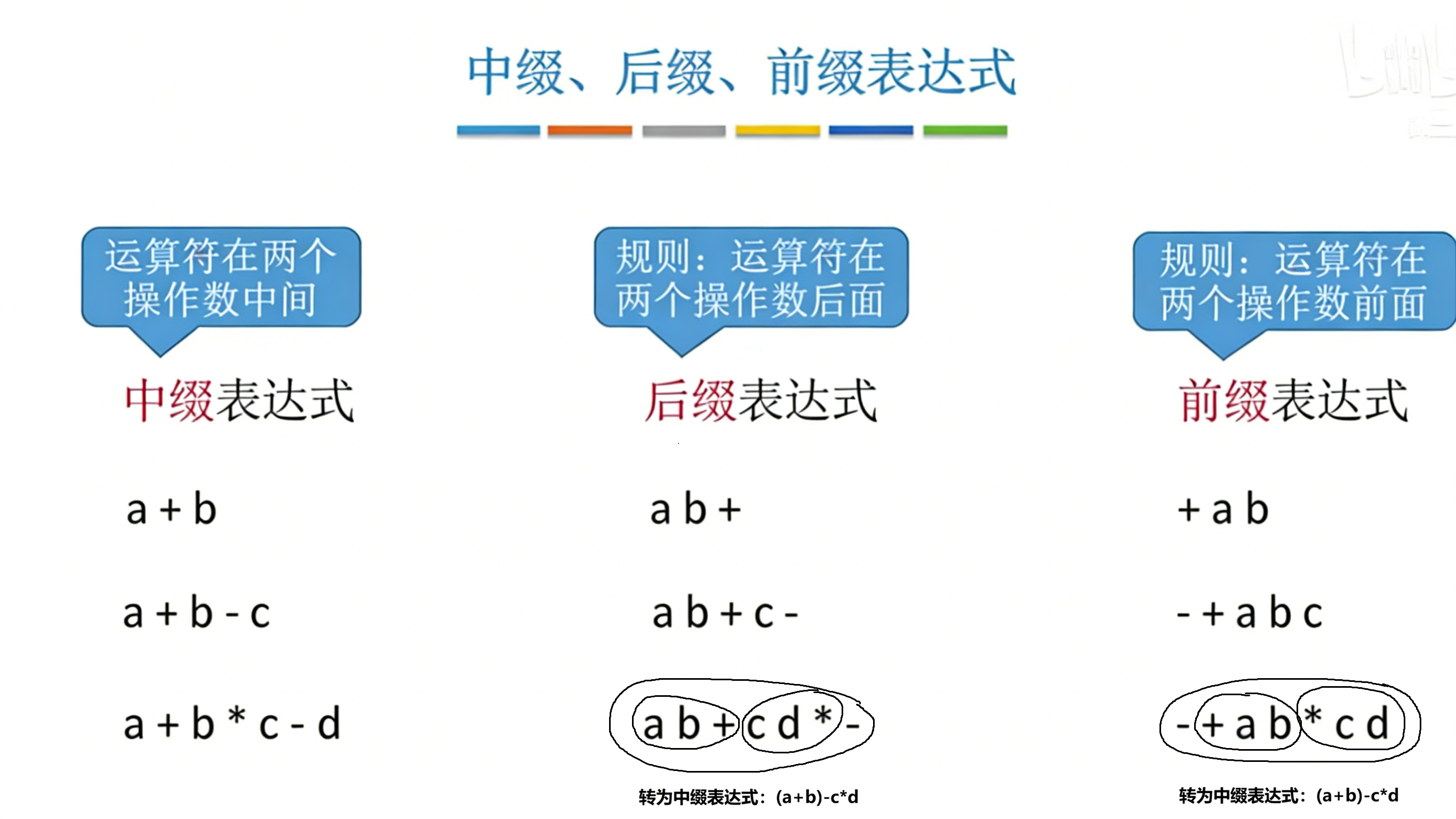 中缀、后缀、前缀表达式

运算符在两个操作数中间

中缀表达式

a + b

a + b - c

a + b * c - d

规则：运算符在两个操作数后面

后缀表达式

a b +

a b + c -

a b + c d * -

转为中缀表达式：(a+b)-c*d

规则：运算符在两个操作数前面

前缀表达式

+ a b

- + a b c

- + a b * c d

转为中缀表达式：(a+b)-c*d